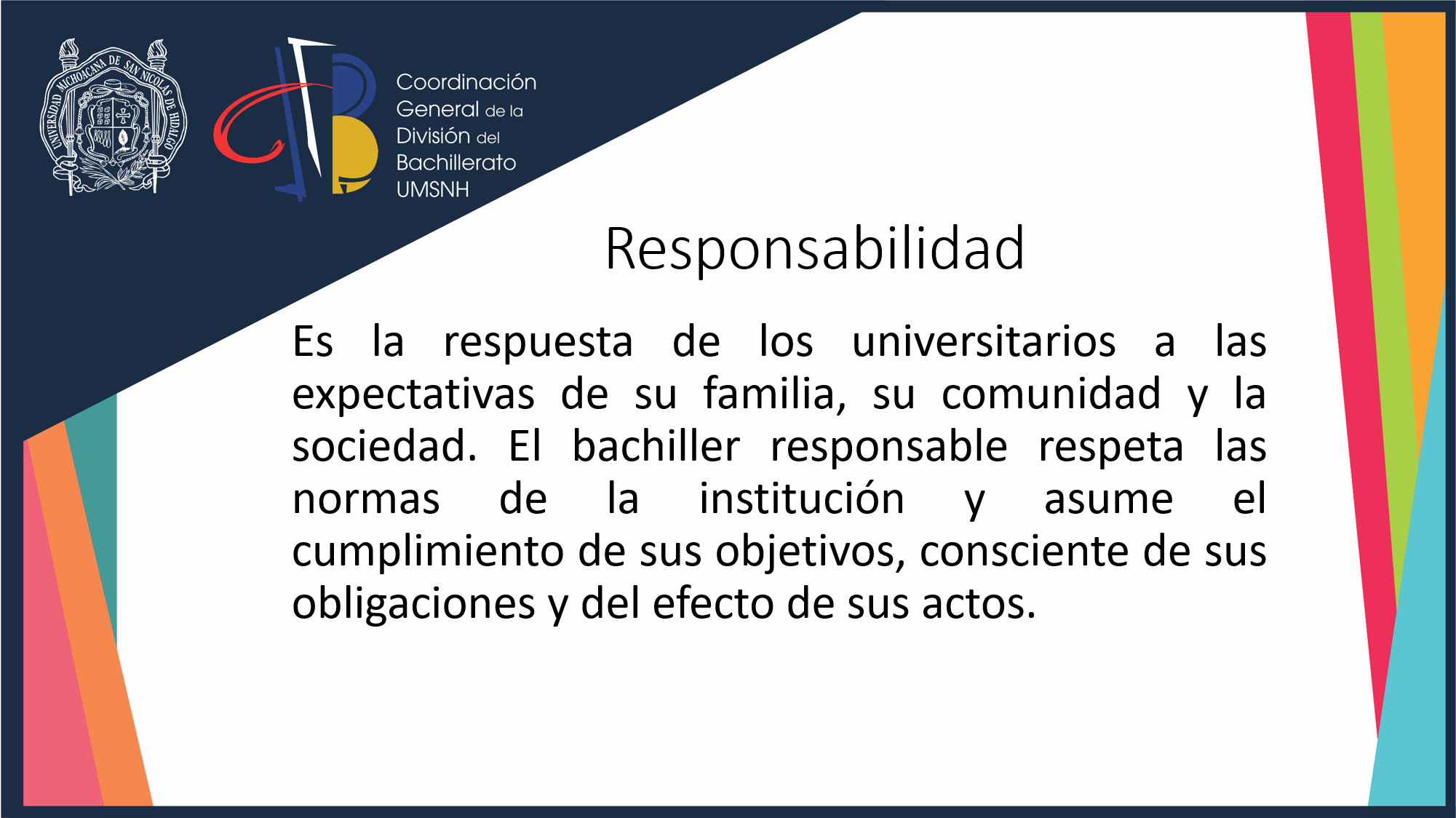 UNIVERSIDAD MICHOACANA DE SAN NICOLAS DE HIDALGO

Coordinación General de la División del Bachillerato UMSNH

Responsabilidad

Es la respuesta de los universitarios a las expectativas de su familia, su comunidad y la sociedad. El bachiller responsable respeta las normas de la institución y asume el cumplimiento de sus objetivos, consciente de sus obligaciones y del efecto de sus actos.